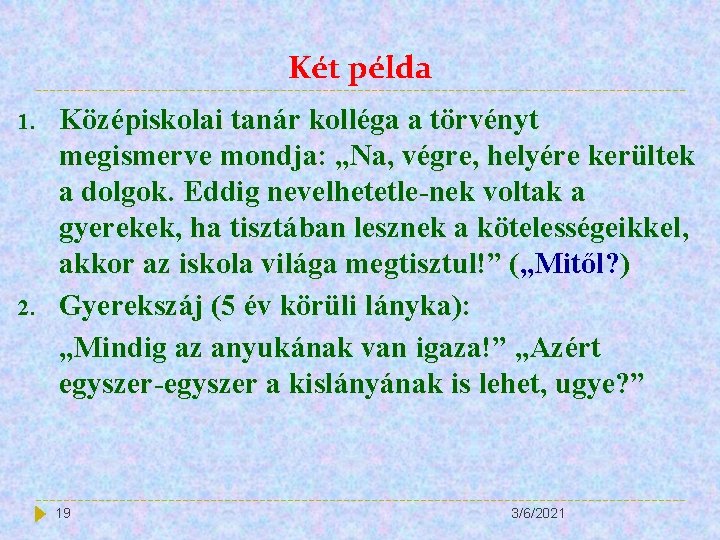 Két példa

1. Középiskolai tanár kolléga a törvényt megismerve mondja: „Na, végre, helyére kerültek a dolgok. Eddig nevelhetetle-nek voltak a gyerekek, ha tisztában lesznek a kötelességeikkel, akkor az iskola világa megtisztul!” („Mitől?)

2. Gyerekszáj (5 év körüli lányka):

„Mindig az anyukának van igaza!” „Azért egyszer-egyszer a kislányának is lehet, ugye?”

19

3/6/2021